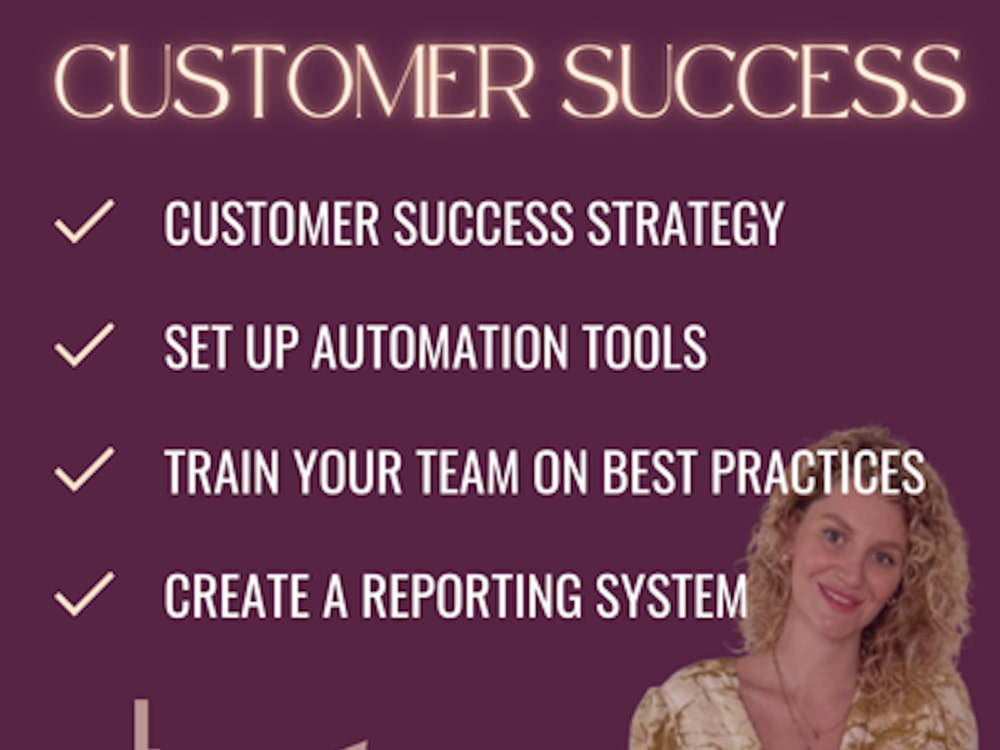 CUSTOMER SUCCESS

✓ CUSTOMER SUCCESS STRATEGY

✓ SET UP AUTOMATION TOOLS

✓ TRAIN YOUR TEAM ON BEST PRACTICES

✓ CREATE A REPORTING SYSTEM